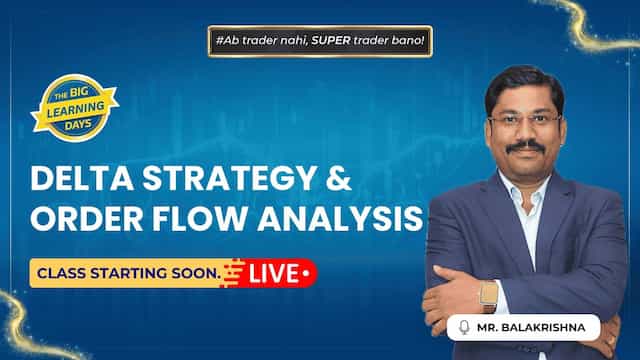 #Ab trader nahi, SUPER trader bano!

THE BIG LEARNING DAYS

DELTA STRATEGY & ORDER FLOW ANALYSIS

CLASS STARTING SOON. LIVE

MR. BALAKRISHNA